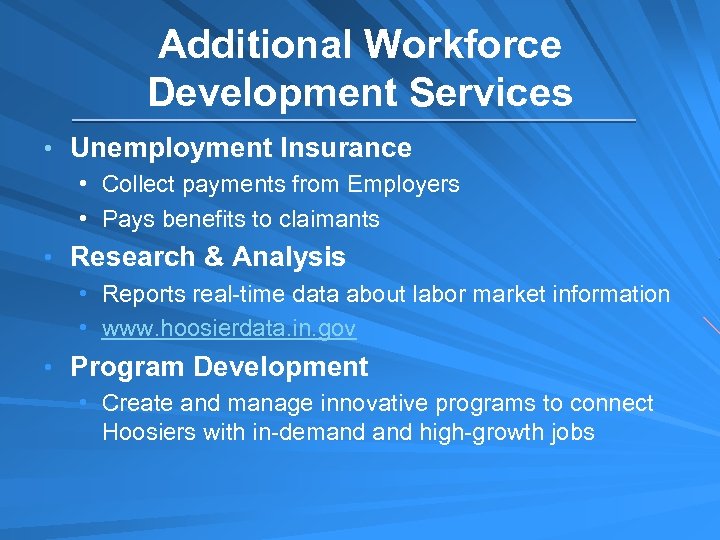 Additional Workforce Development Services

• Unemployment Insurance
  • Collect payments from Employers
  • Pays benefits to claimants
• Research & Analysis
  • Reports real-time data about labor market information
  • www.hoosierdata.in.gov
• Program Development
  • Create and manage innovative programs to connect Hoosiers with in-demand and high-growth jobs